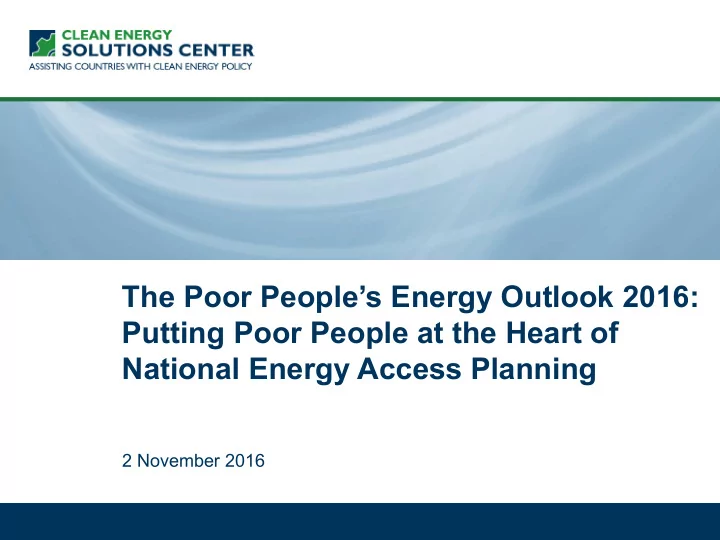 CLEAN ENERGY
SOLUTIONS CENTER
ASSISTING COUNTRIES WITH CLEAN ENERGY POLICY

The Poor People's Energy Outlook 2016: Putting Poor People at the Heart of National Energy Access Planning

2 November 2016